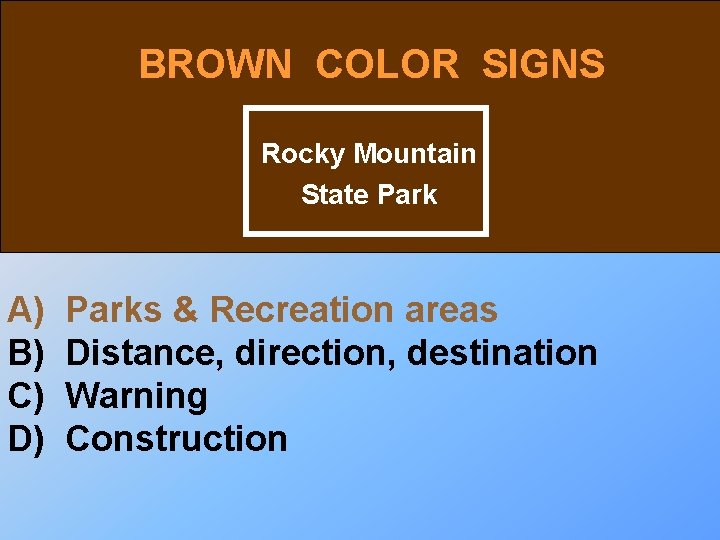 BROWN COLOR SIGNS

Rocky Mountain
State Park

A) Parks & Recreation areas
B) Distance, direction, destination
C) Warning
D) Construction